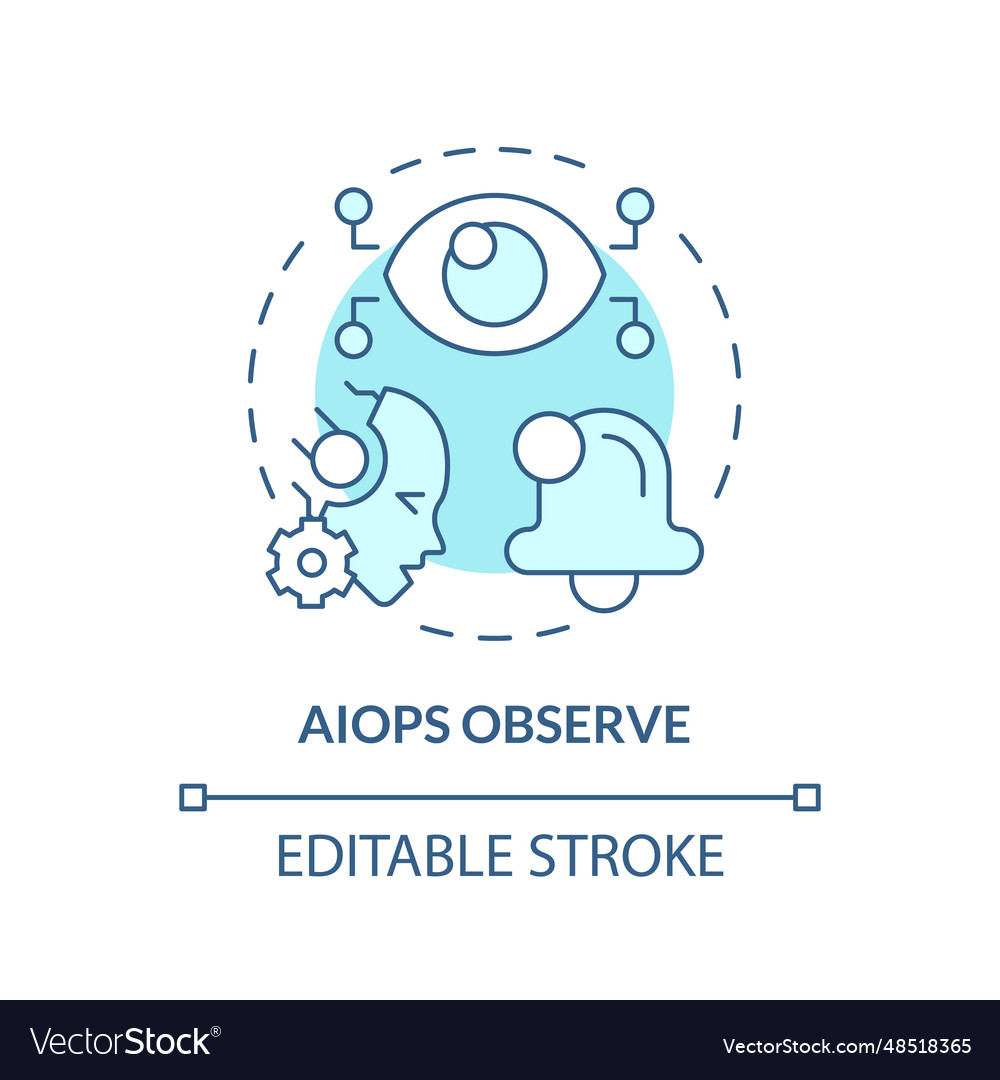 AIOPS OBSERVE

EDITABLE STROKE

VectorStock®

VectorStock.com/48518365